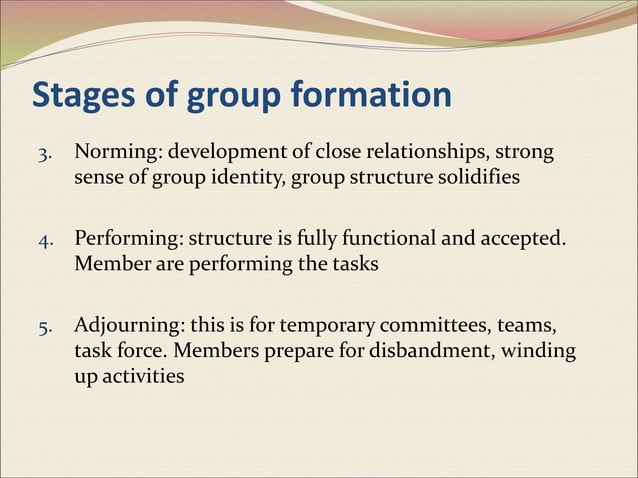 Stages of group formation

3. Norming: development of close relationships, strong sense of group identity, group structure solidifies

4. Performing: structure is fully functional and accepted. Member are performing the tasks

5. Adjourning: this is for temporary committees, teams, task force. Members prepare for disbandment, winding up activities